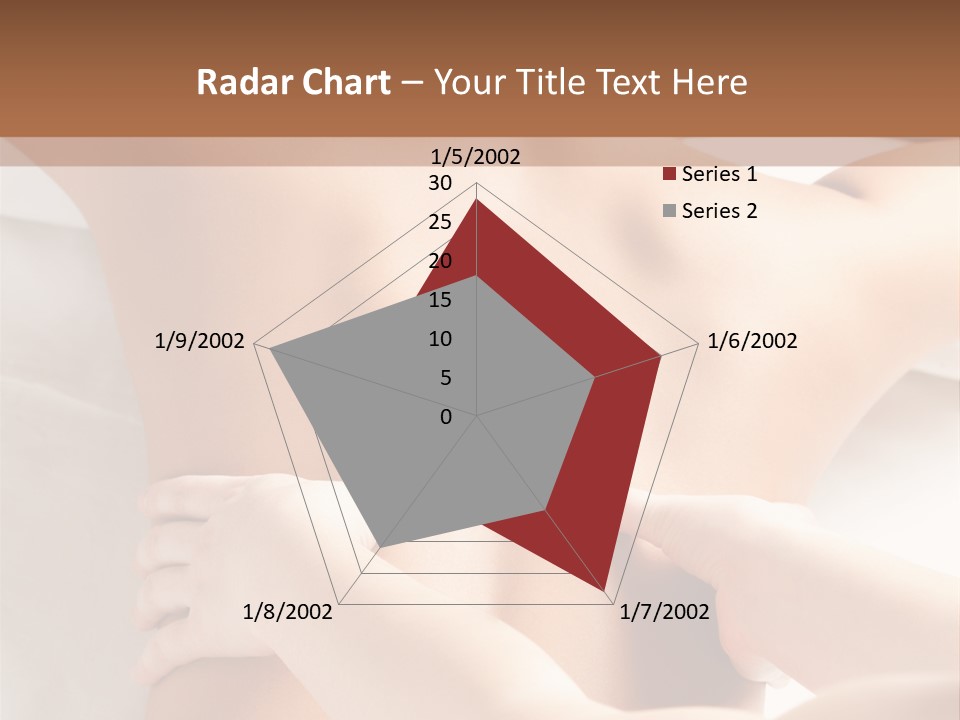 Radar Chart – Your Title Text Here

1/5/2002
30
25
20
15
10
5
0
1/6/2002
1/7/2002
1/8/2002
1/9/2002

Series 1
Series 2